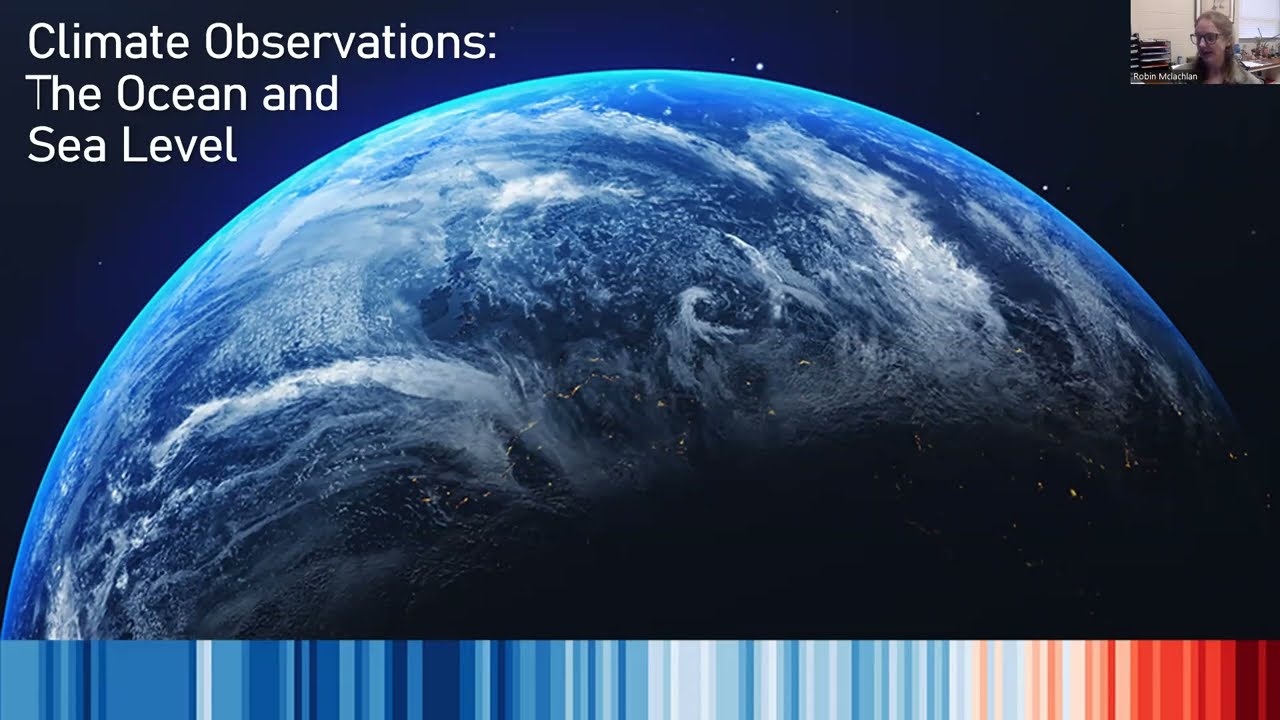 Climate Observations: The Ocean and Sea Level

Robin Mclachlan